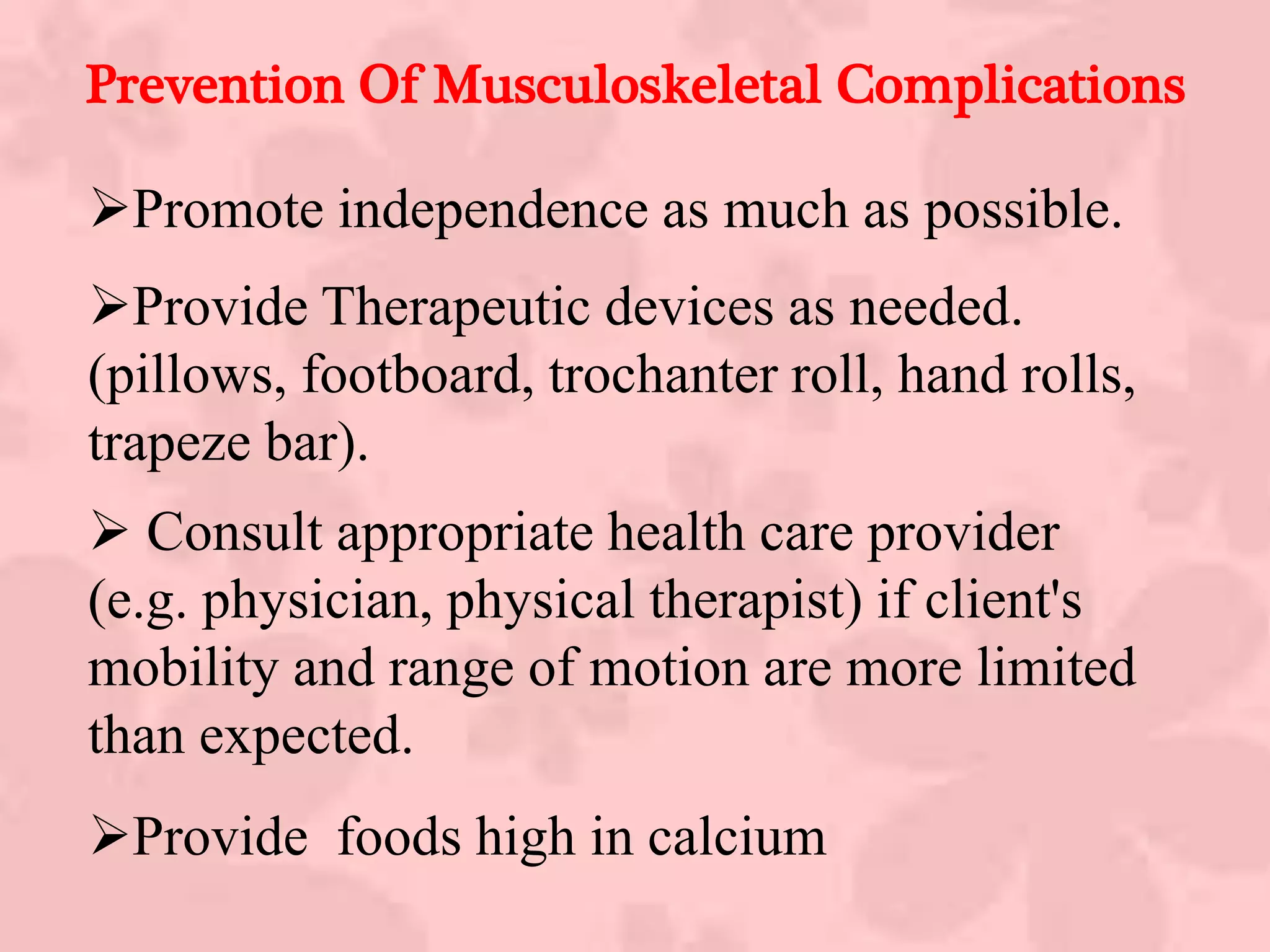 Prevention Of Musculoskeletal Complications

➢Promote independence as much as possible.

➢Provide Therapeutic devices as needed. (pillows, footboard, trochanter roll, hand rolls, trapeze bar).

➢ Consult appropriate health care provider (e.g. physician, physical therapist) if client's mobility and range of motion are more limited than expected.

➢Provide  foods high in calcium